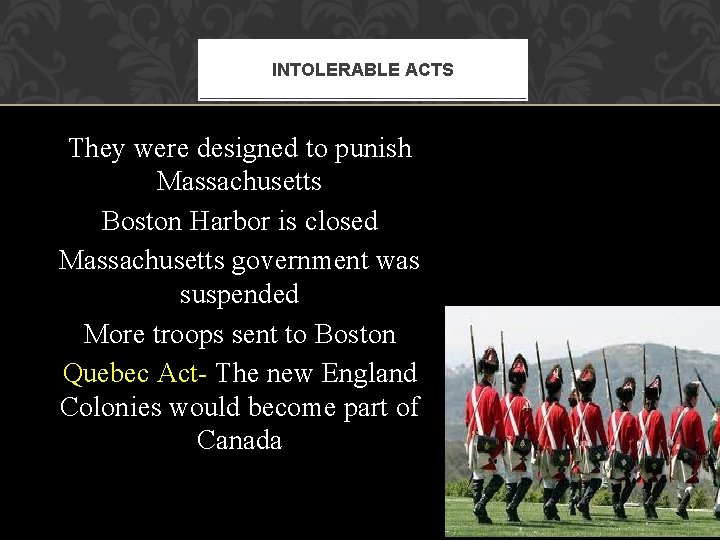 INTOLERABLE ACTS

They were designed to punish Massachusetts

Boston Harbor is closed

Massachusetts government was suspended

More troops sent to Boston

Quebec Act- The new England Colonies would become part of Canada